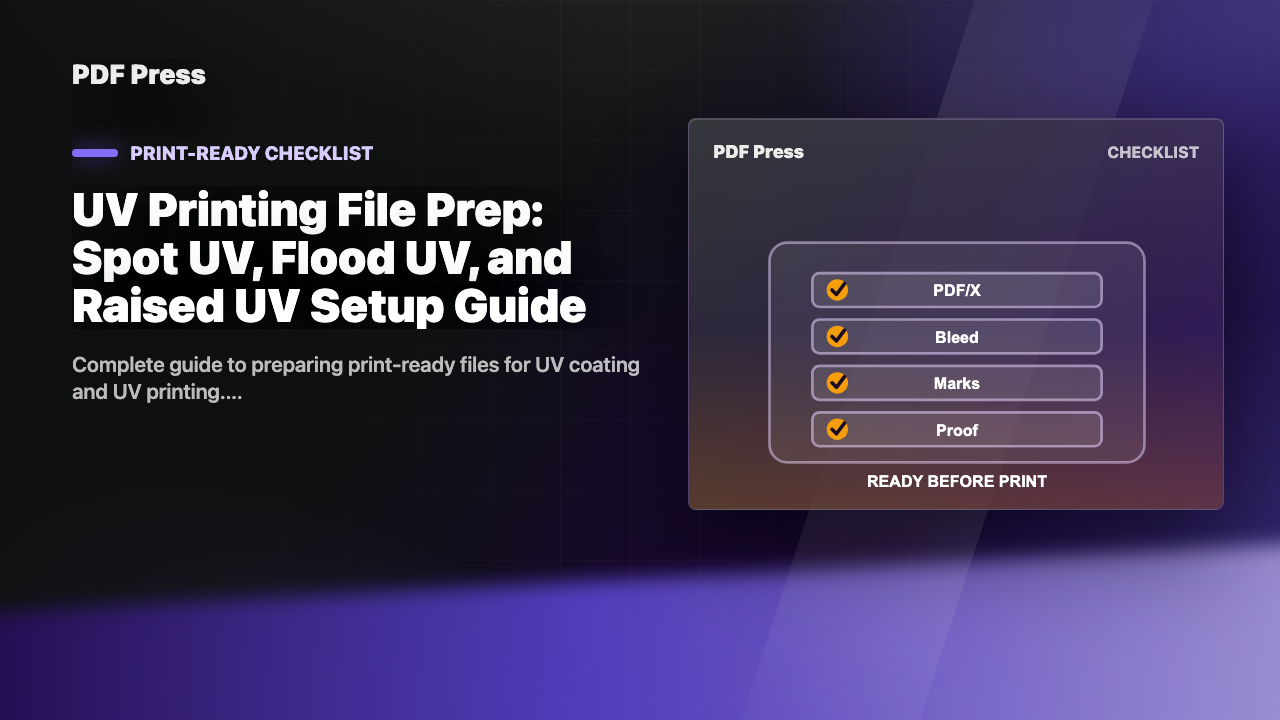 PDF Press

PRINT-READY CHECKLIST

UV Printing File Prep: Spot UV, Flood UV, and Raised UV Setup Guide

Complete guide to preparing print-ready files for UV coating and UV printing....

PDF Press

CHECKLIST

PDF/X

Bleed

Marks

Proof

READY BEFORE PRINT